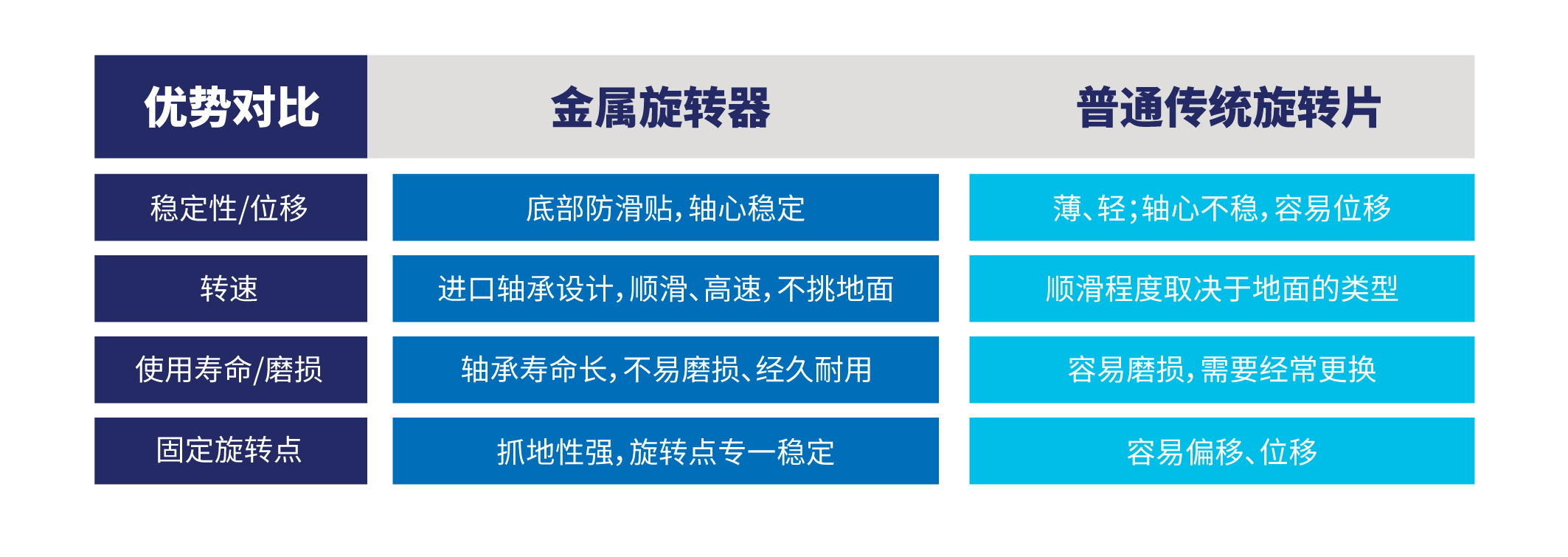 | 优势对比 | 金属旋转器 | 普通传统旋转片 |
|---|---|---|
| 稳定性/位移 | 底部防滑贴，轴心稳定 | 薄、轻；轴心不稳，容易位移 |
| 转速 | 进口轴承设计，顺滑、高速，不挑地面 | 顺滑程度取决于地面的类型 |
| 使用寿命/磨损 | 轴承寿命长，不易磨损、经久耐用 | 容易磨损，需要经常更换 |
| 固定旋转点 | 抓地性强，旋转点专一稳定 | 容易偏移、位移 |